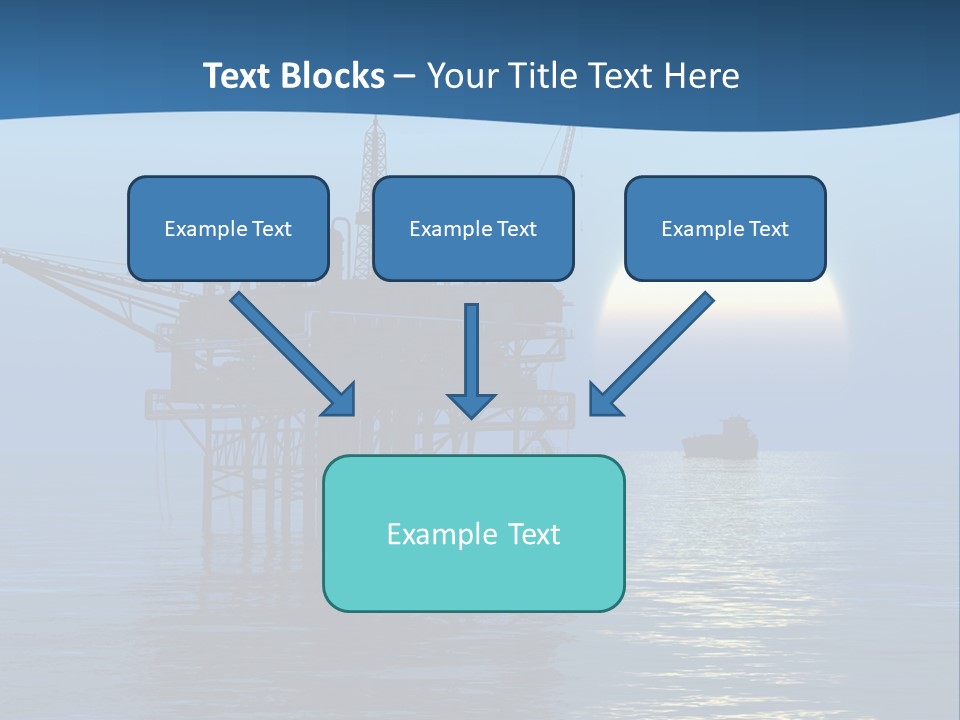 Text Blocks – Your Title Text Here

Example Text

Example Text

Example Text

Example Text